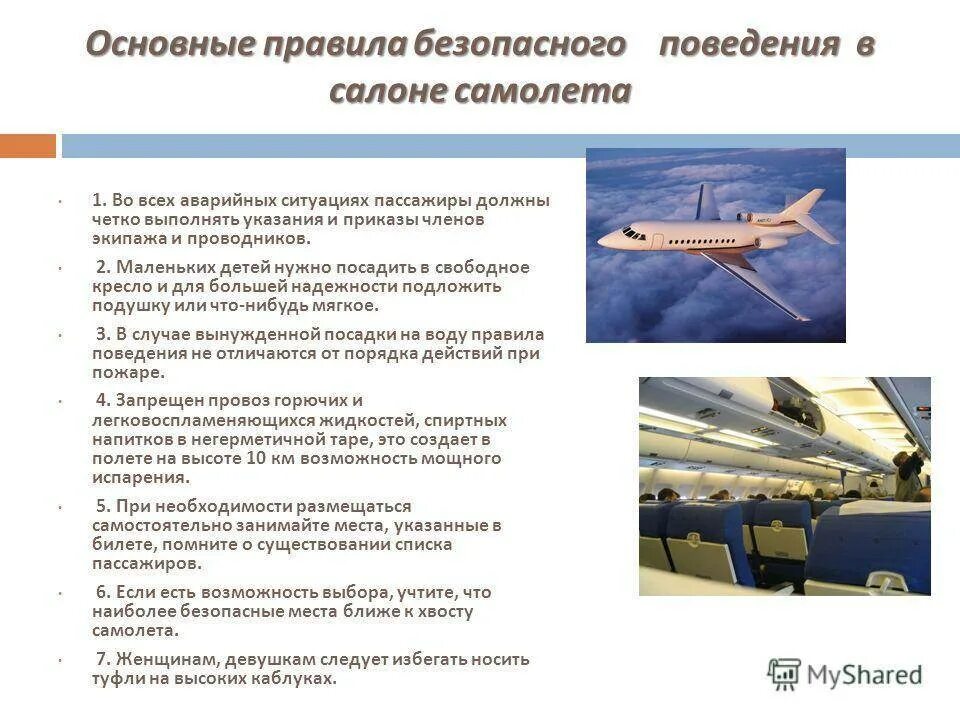 Основные правила безопасного поведения в салоне самолета

1. Во всех аварийных ситуациях пассажиры должны четко выполнять указания и приказы членов экипажа и проводников.

2. Маленьких детей нужно посадить в свободное кресло и для большей надежности подложить подушку или что-нибудь мягкое.

3. В случае вынужденной посадки на воду правила поведения не отличаются от порядка действий при пожаре.

4. Запрещен провоз горючих и легковоспламеняющихся жидкостей, спиртных напитков в негерметичной таре, это создает в полете на высоте 10 км возможность мощного испарения.

5. При необходимости размещаться самостоятельно занимайте места, указанные в билете, помните о существовании списка пассажиров.

6. Если есть возможность выбора, учтите, что наиболее безопасные места ближе к хвосту самолета.

7. Женщинам, девушкам следует избегать носить туфли на высоких каблуках.

MyShared